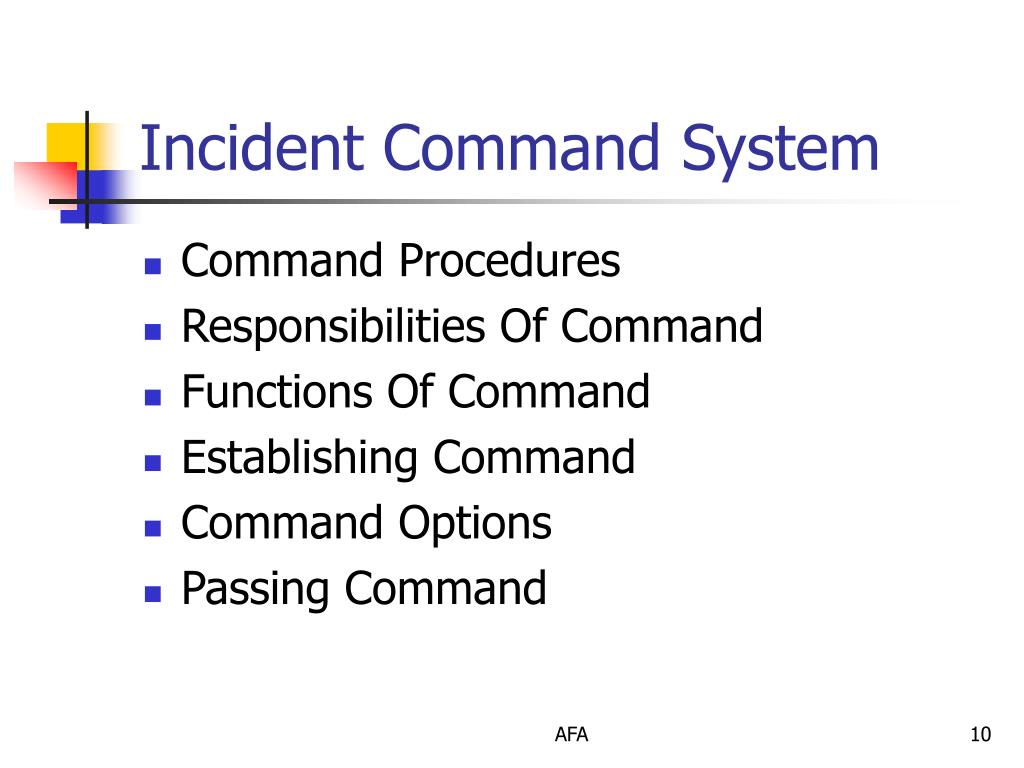 Incident Command System

- Command Procedures
- Responsibilities Of Command
- Functions Of Command
- Establishing Command
- Command Options
- Passing Command

AFA

10